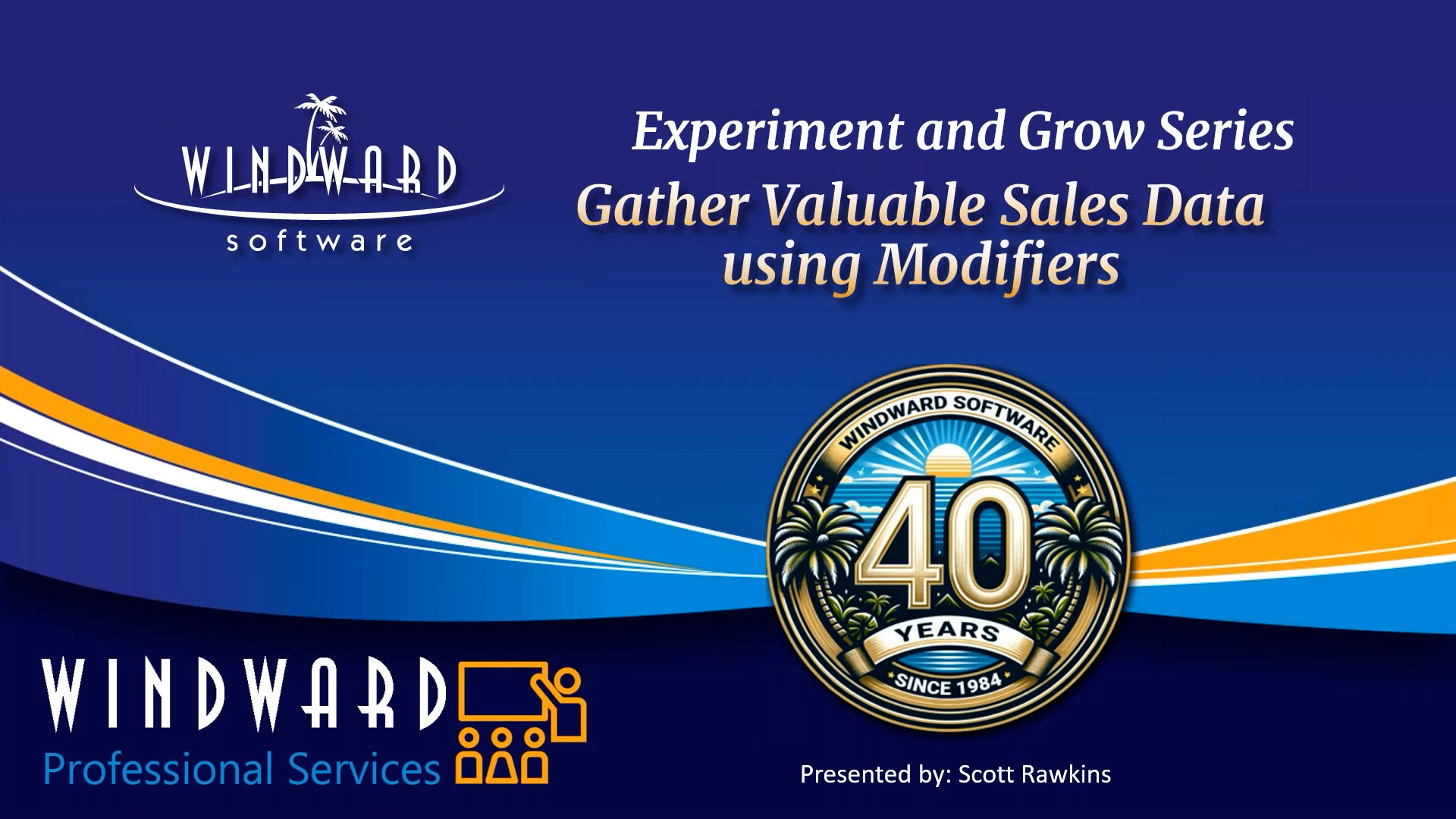 WINDWARD
software

Experiment and Grow Series
Gather Valuable Sales Data using Modifiers

WINDWARD SOFTWARE
40
YEARS
SINCE 1984

WINDWARD
Professional Services

Presented by: Scott Rawkins